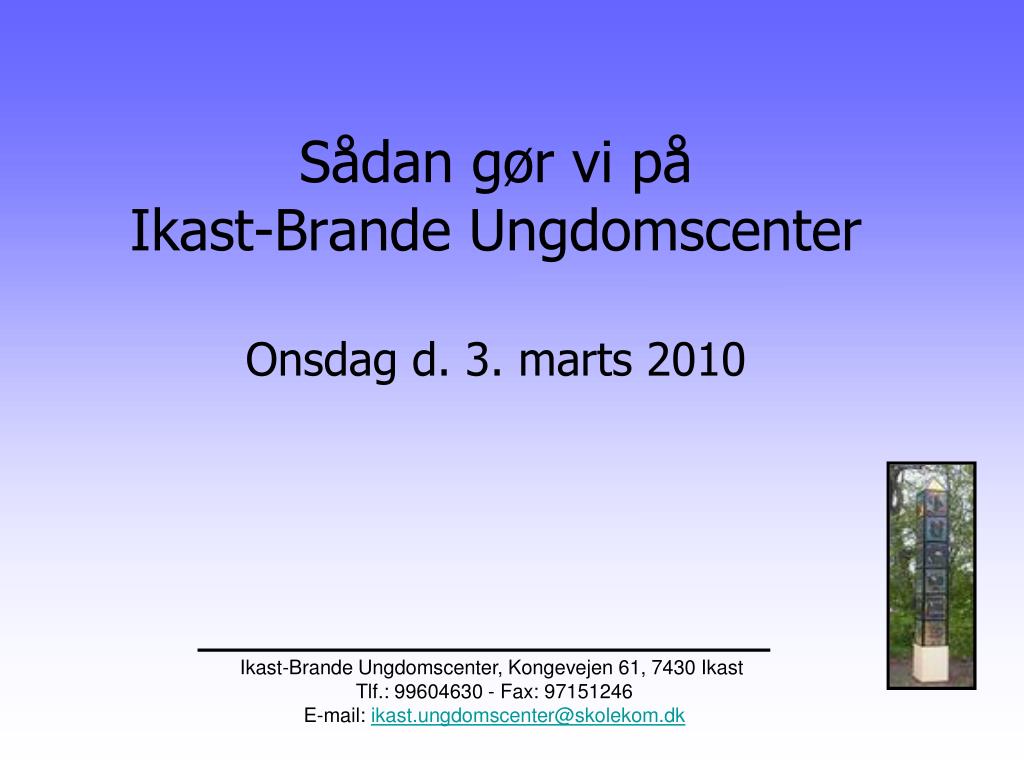 Sådan gør vi på
Ikast-Brande Ungdomscenter

Onsdag d. 3. marts 2010

Ikast-Brande Ungdomscenter, Kongevejen 61, 7430 Ikast
Tlf.: 99604630 - Fax: 97151246
E-mail: ikast.ungdomscenter@skolekom.dk